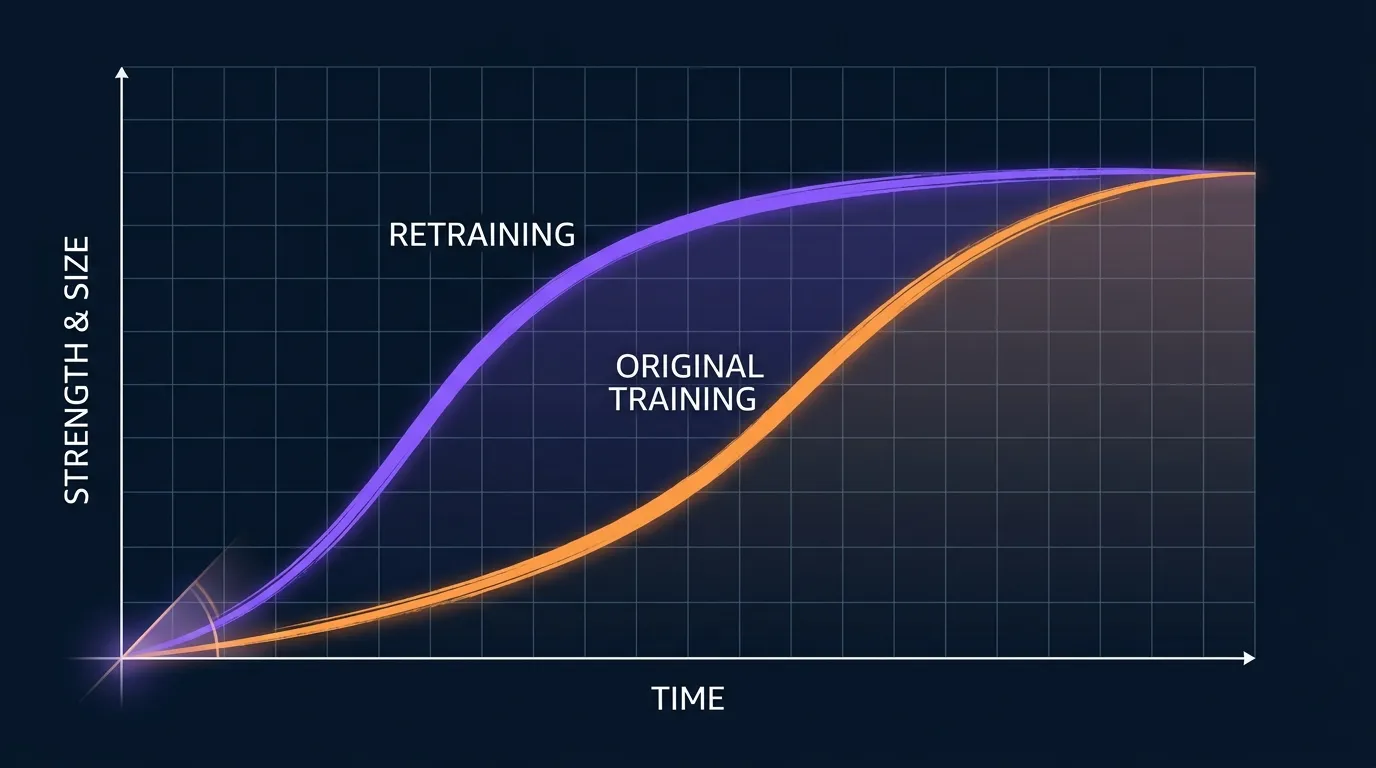 STRENGTH & SIZE

RETRAINING

ORIGINAL TRAINING

TIME